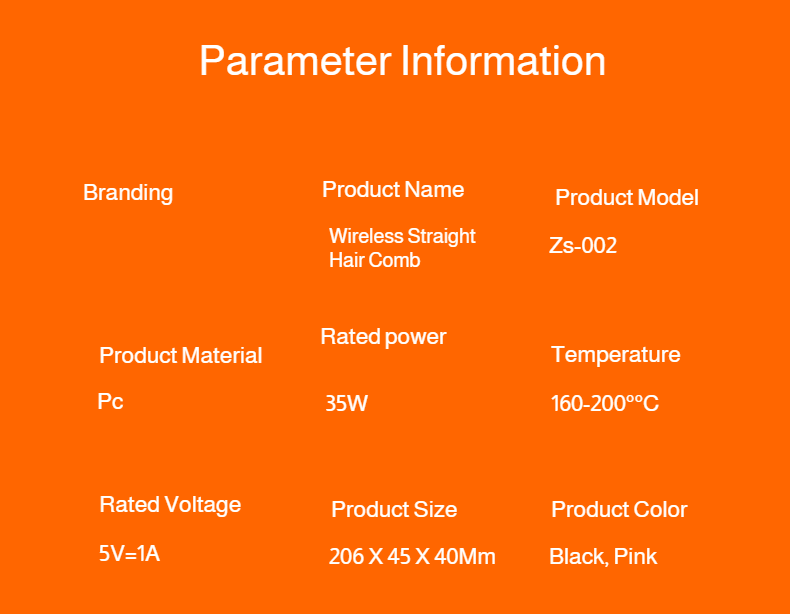 Parameter Information

Branding

Product Name

Wireless Straight Hair Comb

Product Model

Zs-002

Product Material

Pc

Rated power

35W

Temperature

160-200°°C

Rated Voltage

5V=1A

Product Size

206 X 45 X 40Mm

Product Color

Black, Pink